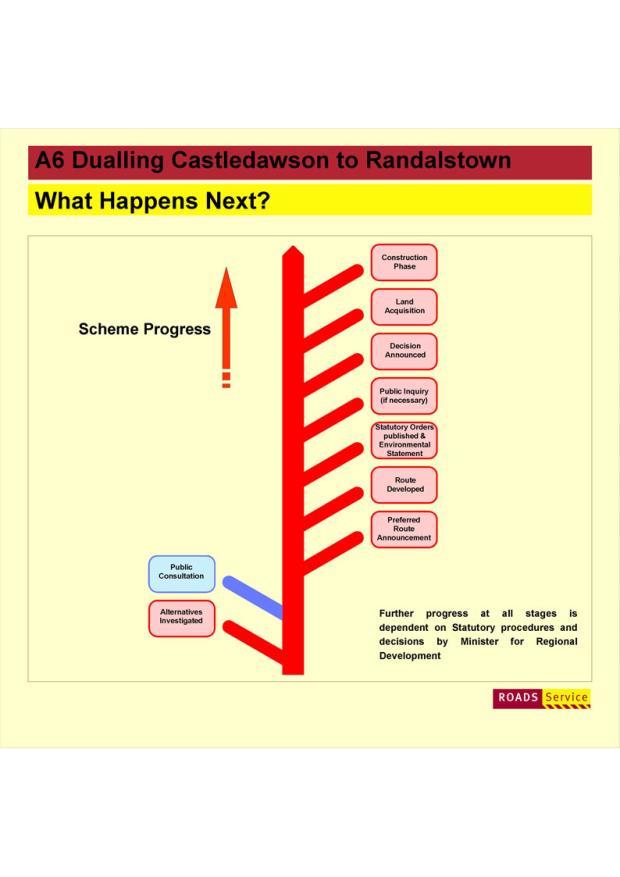 A6 Dualling Castledawson to Randalstown

What Happens Next?

Scheme Progress

Construction Phase

Land Acquisition

Decision Announced

Public Inquiry (if necessary)

Statutory Orders published & Environmental Statement

Route Developed

Preferred Route Announcement

Public Consultation

Alternatives Investigated

Further progress at all stages is dependent on Statutory procedures and decisions by Minister for Regional Development

ROADS Service